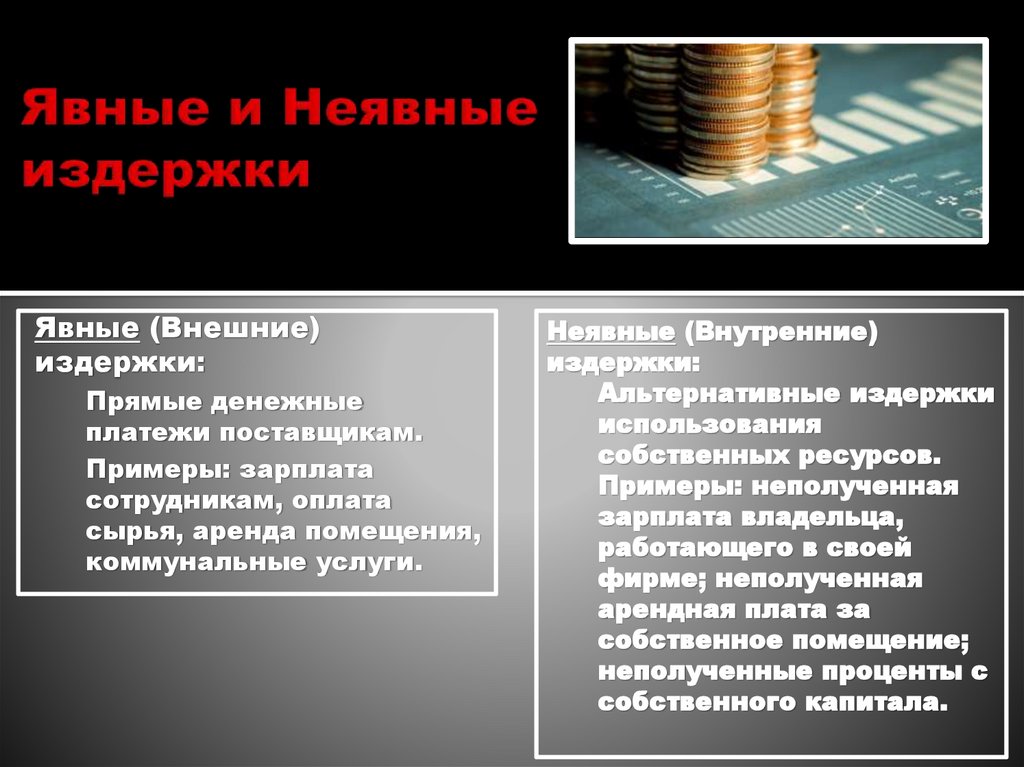 Явные и Неявные издержки

Явные (Внешние) издержки:

Прямые денежные платежи поставщикам.

Примеры: зарплата сотрудникам, оплата сырья, аренда помещения, коммунальные услуги.

Неявные (Внутренние) издержки:

Альтернативные издержки использования собственных ресурсов.

Примеры: неполученная зарплата владельца, работающего в своей фирме; неполученная арендная плата за собственное помещение; неполученные проценты с собственного капитала.